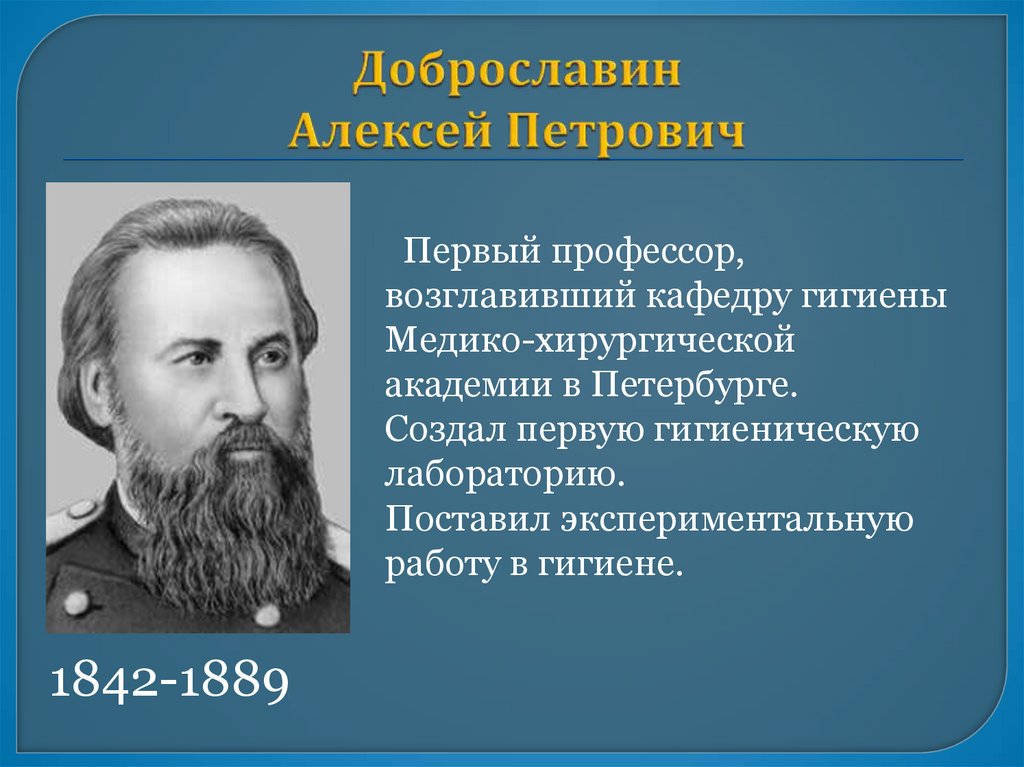 Доброславин
Алексей Петрович

Первый профессор, возглавивший кафедру гигиены Медико-хирургической академии в Петербурге.
Создал первую гигиеническую лабораторию.
Поставил экспериментальную работу в гигиене.

1842-1889